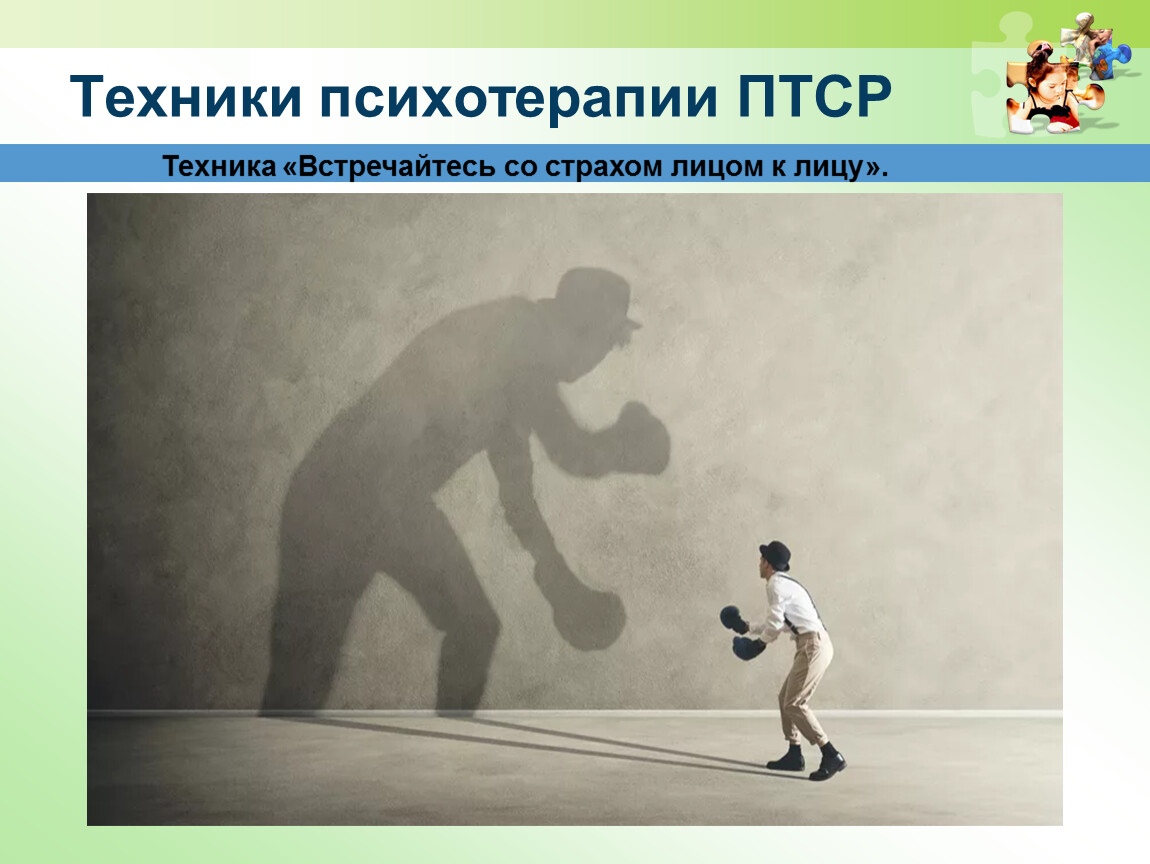 Техники психотерапии ПТСР

Техника «Встречайтесь со страхом лицом к лицу».